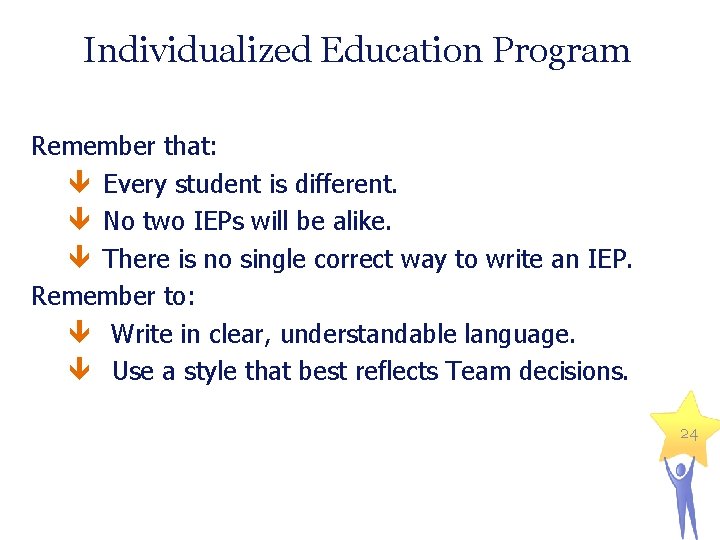 Individualized Education Program

Remember that:

Every student is different.

No two IEPs will be alike.

There is no single correct way to write an IEP.

Remember to:

Write in clear, understandable language.

Use a style that best reflects Team decisions.

24